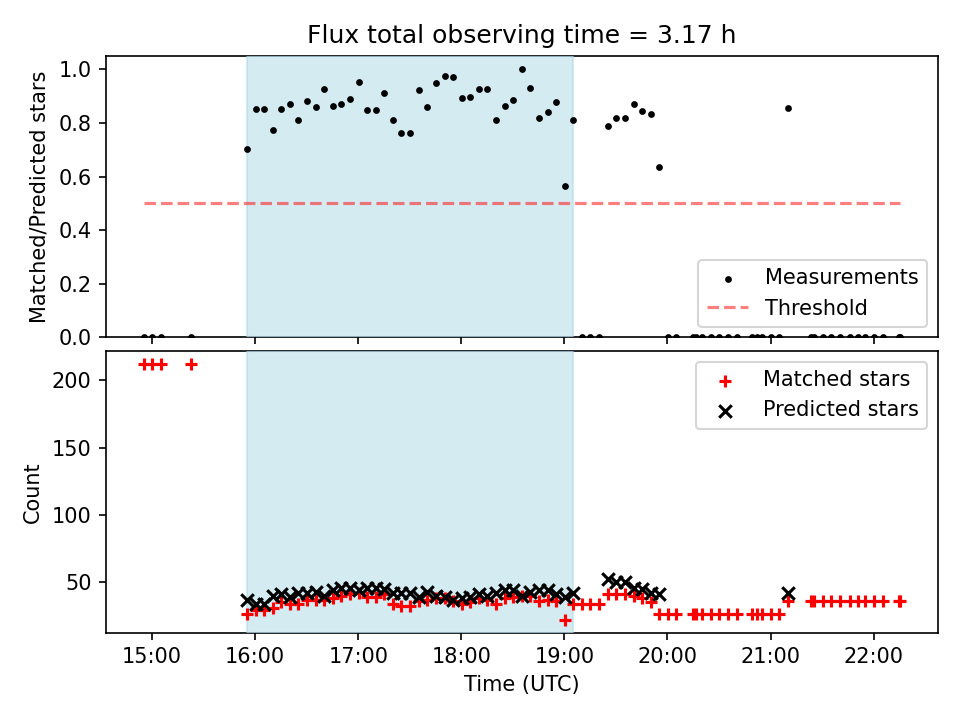 Flux total observing time = 3.17 h

Matched/Predicted stars

1.0
0.8
0.6
0.4
0.2
0.0

Measurements
Threshold

Count

200
150
100
50

Matched stars
Predicted stars

15:00
16:00
17:00
18:00
19:00
20:00
21:00
22:00

Time (UTC)